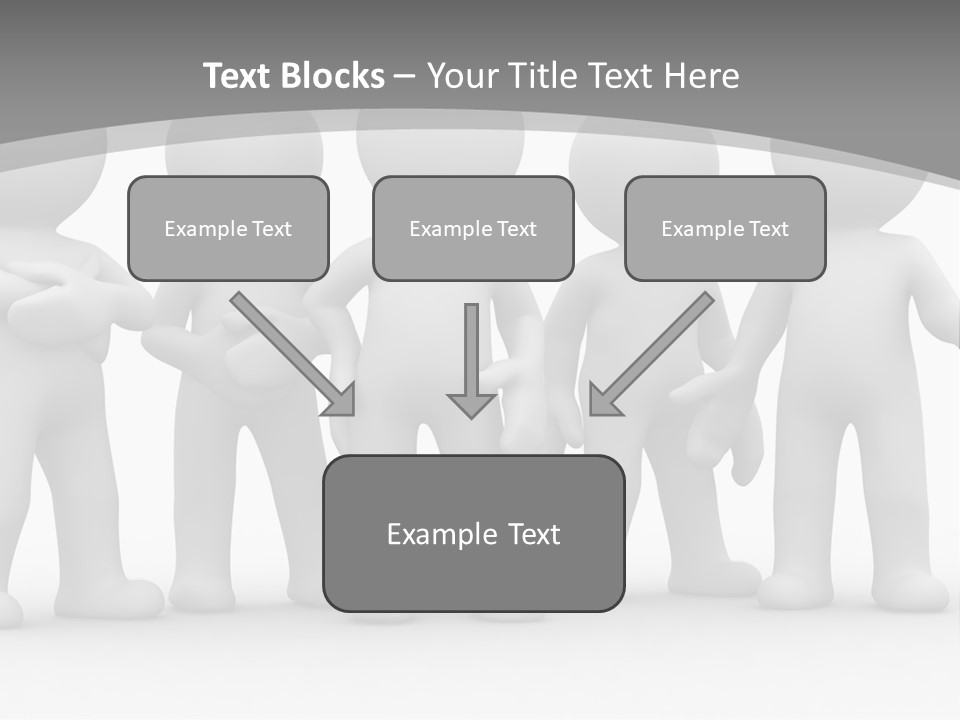 Text Blocks – Your Title Text Here

Example Text

Example Text

Example Text

Example Text